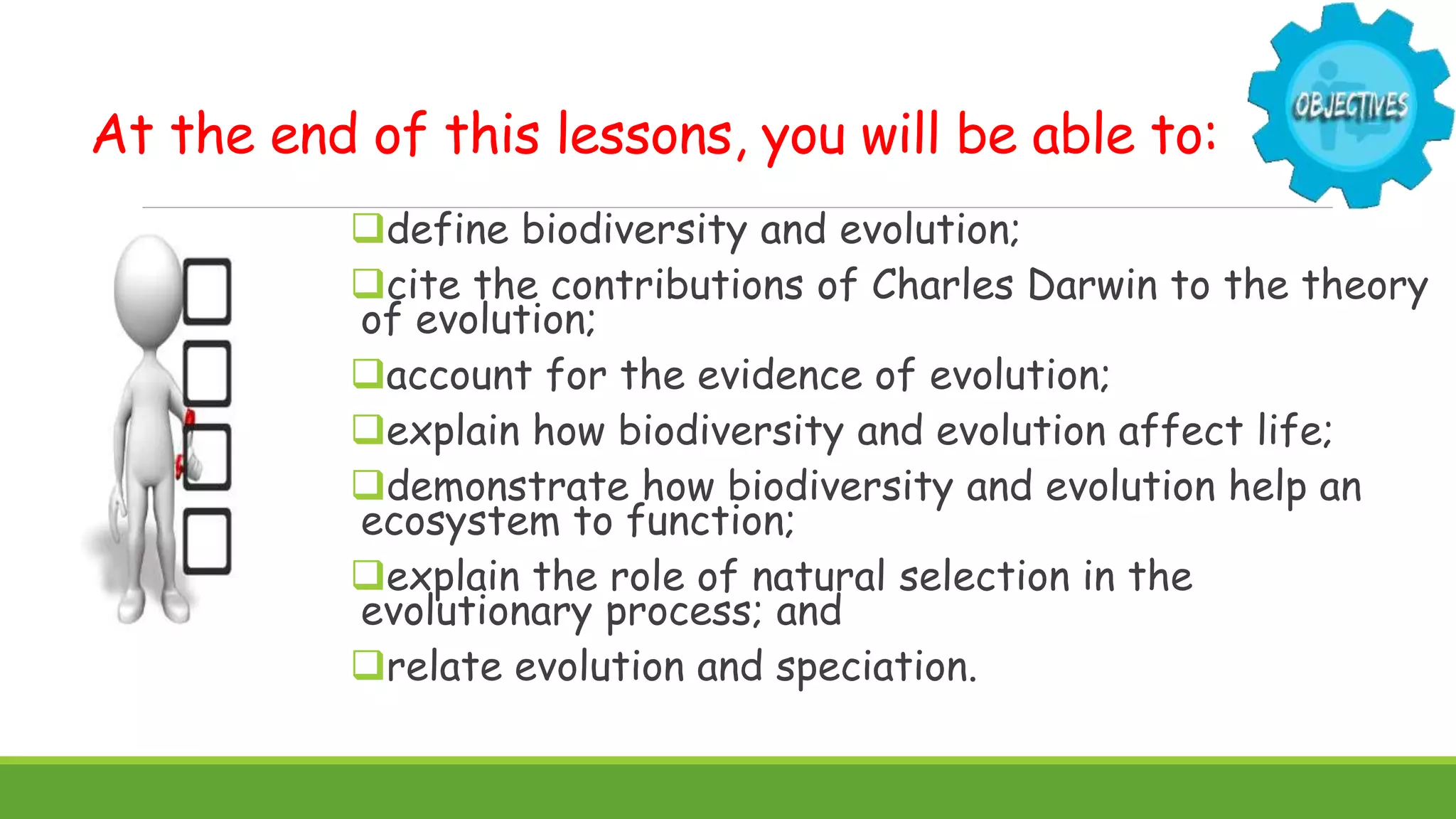 At the end of this lessons, you will be able to:

OBJECTIVES

❑define biodiversity and evolution;

❑cite the contributions of Charles Darwin to the theory of evolution;

❑account for the evidence of evolution;

❑explain how biodiversity and evolution affect life;

❑demonstrate how biodiversity and evolution help an ecosystem to function;

❑explain the role of natural selection in the evolutionary process; and

❑relate evolution and speciation.